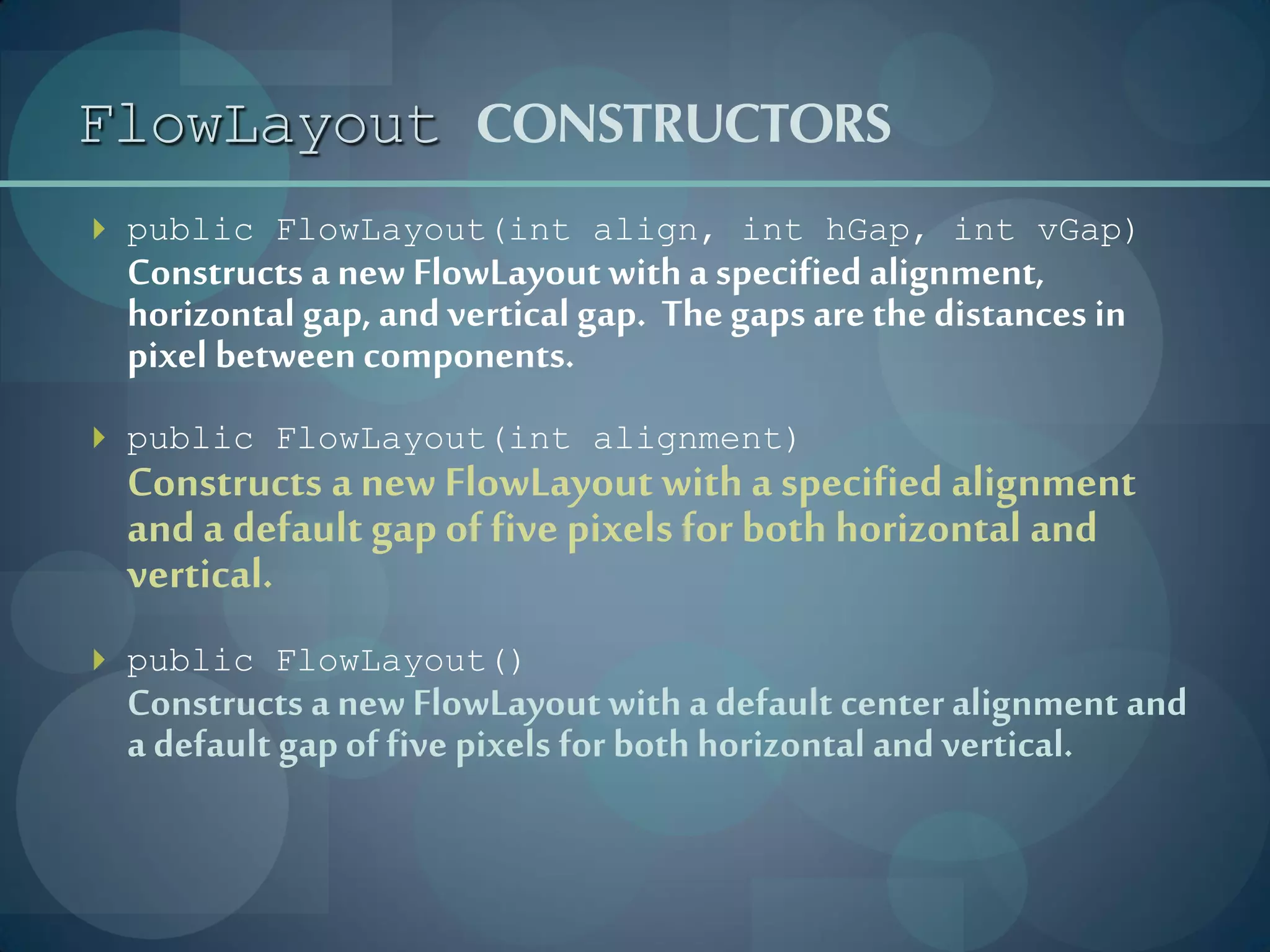 FlowLayout CONSTRUCTORS

public FlowLayout(int align, int hGap, int vGap)
Constructs a new FlowLayout with a specified alignment, horizontal gap, and vertical gap. The gaps are the distances in pixel between components.

public FlowLayout(int alignment)
Constructs a new FlowLayout with a specified alignment and a default gap of five pixels for both horizontal and vertical.

public FlowLayout()
Constructs a new FlowLayout with a default center alignment and a default gap of five pixels for both horizontal and vertical.